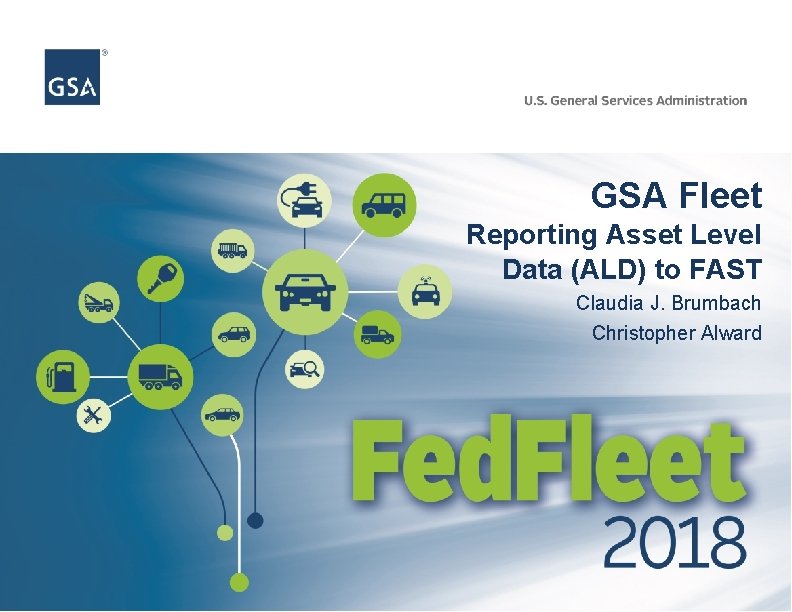 GSA®

U.S. General Services Administration

GSA Fleet
Reporting Asset Level Data (ALD) to FAST
Claudia J. Brumbach
Christopher Alward

FedFleet
2018